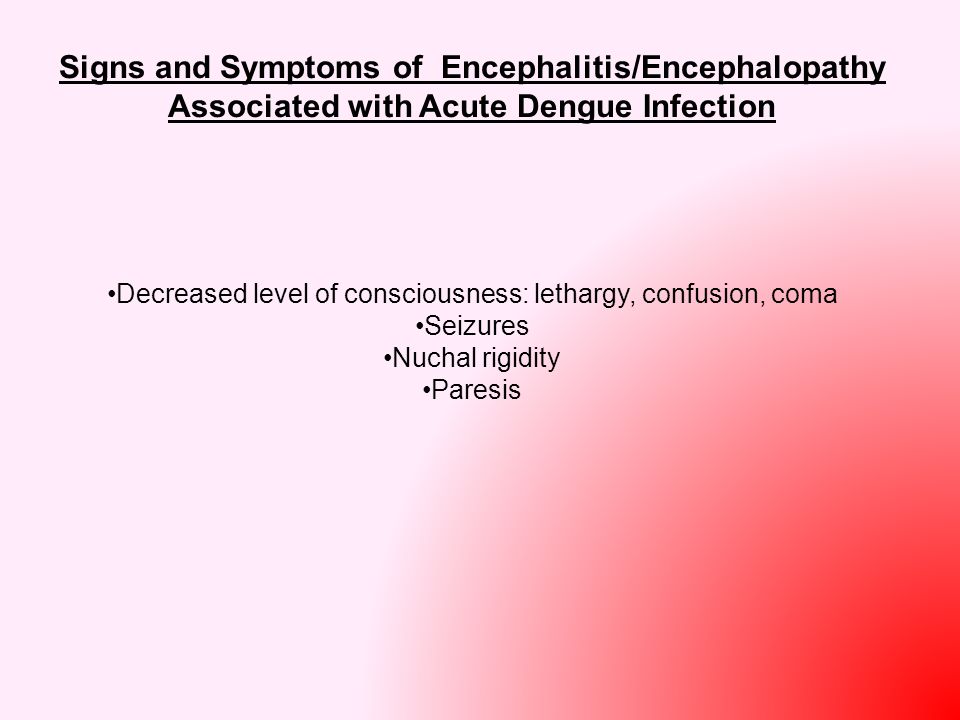 Signs and Symptoms of Encephalitis/Encephalopathy Associated with Acute Dengue Infection

•Decreased level of consciousness: lethargy, confusion, coma
•Seizures
•Nuchal rigidity
•Paresis